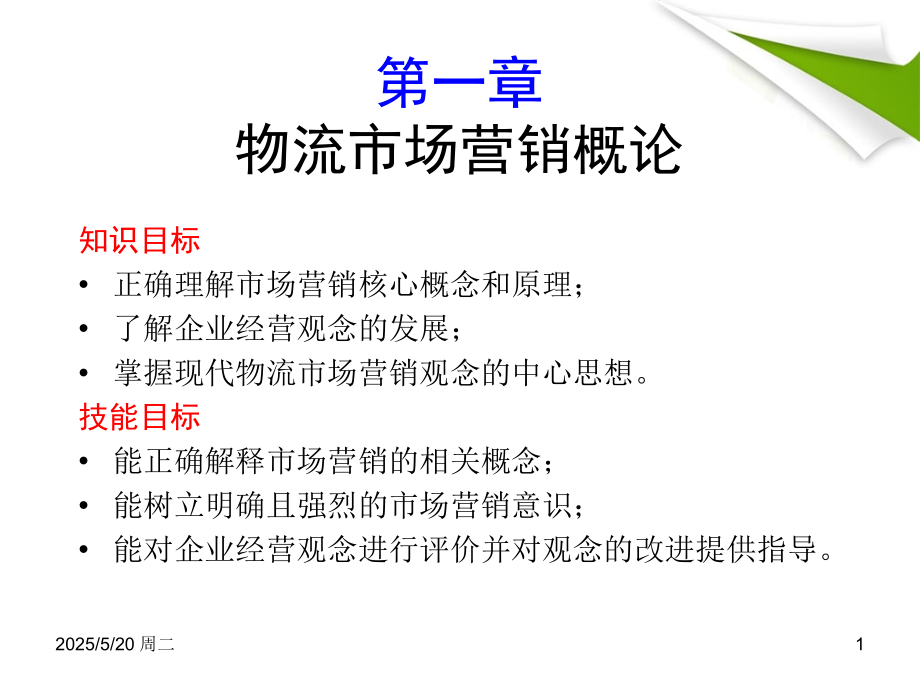 第一章
物流市场营销概论

知识目标
• 正确理解市场营销核心概念和原理；
• 了解企业经营观念的发展；
• 掌握现代物流市场营销观念的中心思想。
技能目标
• 能正确解释市场营销的相关概念；
• 能树立明确且强烈的市场营销意识；
• 能对企业经营观念进行评价并对观念的改进提供指导。

2025/5/20 周二

1